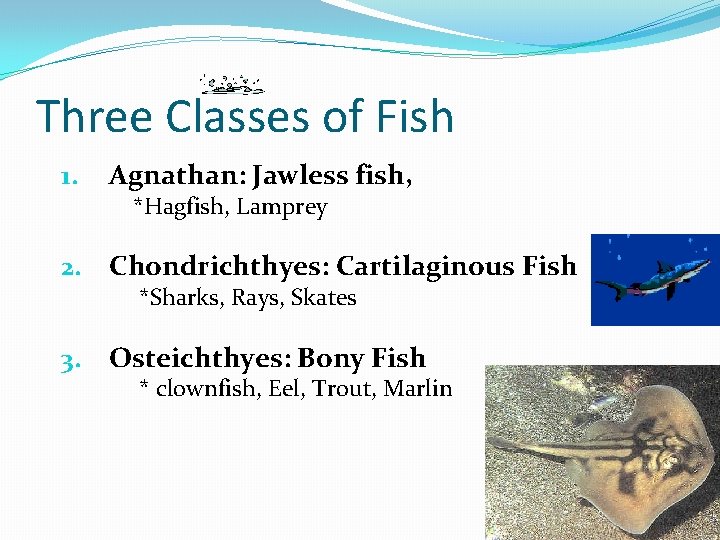 Three Classes of Fish

1. Agnathan: Jawless fish,
*Hagfish, Lamprey

2. Chondrichthyes: Cartilaginous Fish
*Sharks, Rays, Skates

3. Osteichthyes: Bony Fish
* clownfish, Eel, Trout, Marlin